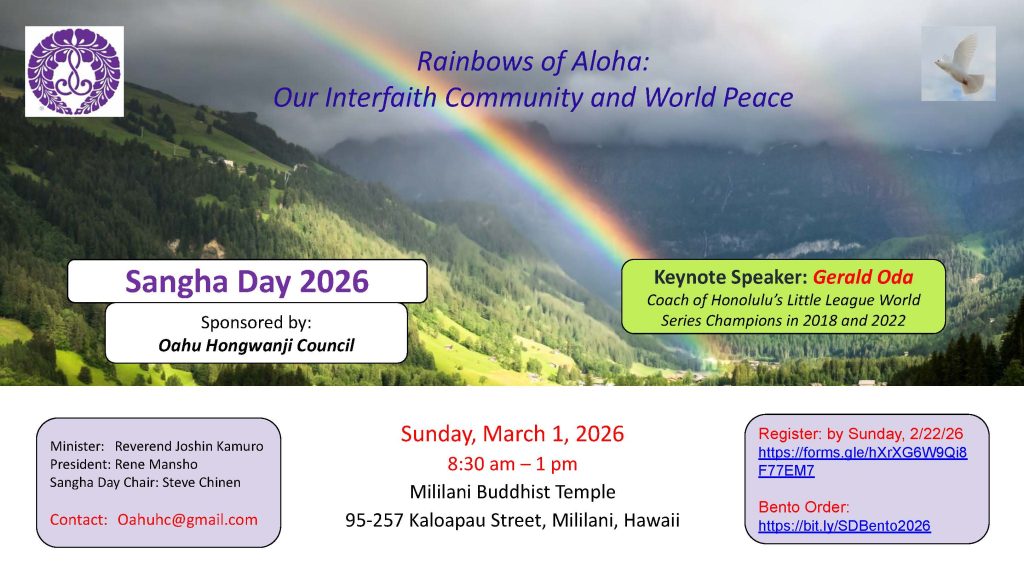 Rainbows of Aloha:
Our Interfaith Community and World Peace

Sangha Day 2026

Sponsored by:
Oahu Hongwanji Council

Keynote Speaker: Gerald Oda
Coach of Honolulu's Little League World Series Champions in 2018 and 2022

Minister: Reverend Joshin Kamuro
President: Rene Mansho
Sangha Day Chair: Steve Chinen

Contact: Oahuhc@gmail.com

Sunday, March 1, 2026
8:30 am – 1 pm
Mililani Buddhist Temple
95-257 Kaloapau Street, Mililani, Hawaii

Register: by Sunday, 2/22/26
https://forms.gle/hXrXG6W9Qi8F77EM7

Bento Order:
https://bit.ly/SDBento2026